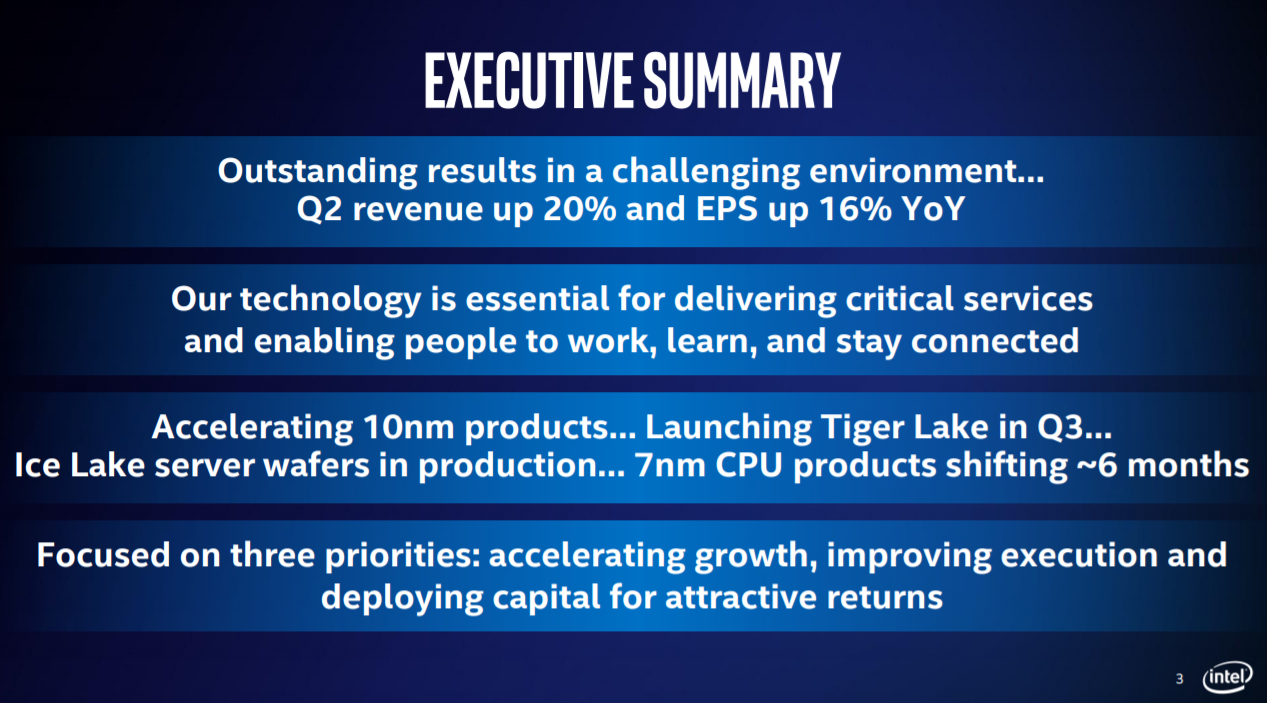 EXECUTIVE SUMMARY

Outstanding results in a challenging environment… Q2 revenue up 20% and EPS up 16% YoY

Our technology is essential for delivering critical services and enabling people to work, learn, and stay connected

Accelerating 10nm products… Launching Tiger Lake in Q3… Ice Lake server wafers in production… 7nm CPU products shifting ~6 months

Focused on three priorities: accelerating growth, improving execution and deploying capital for attractive returns

3

intel